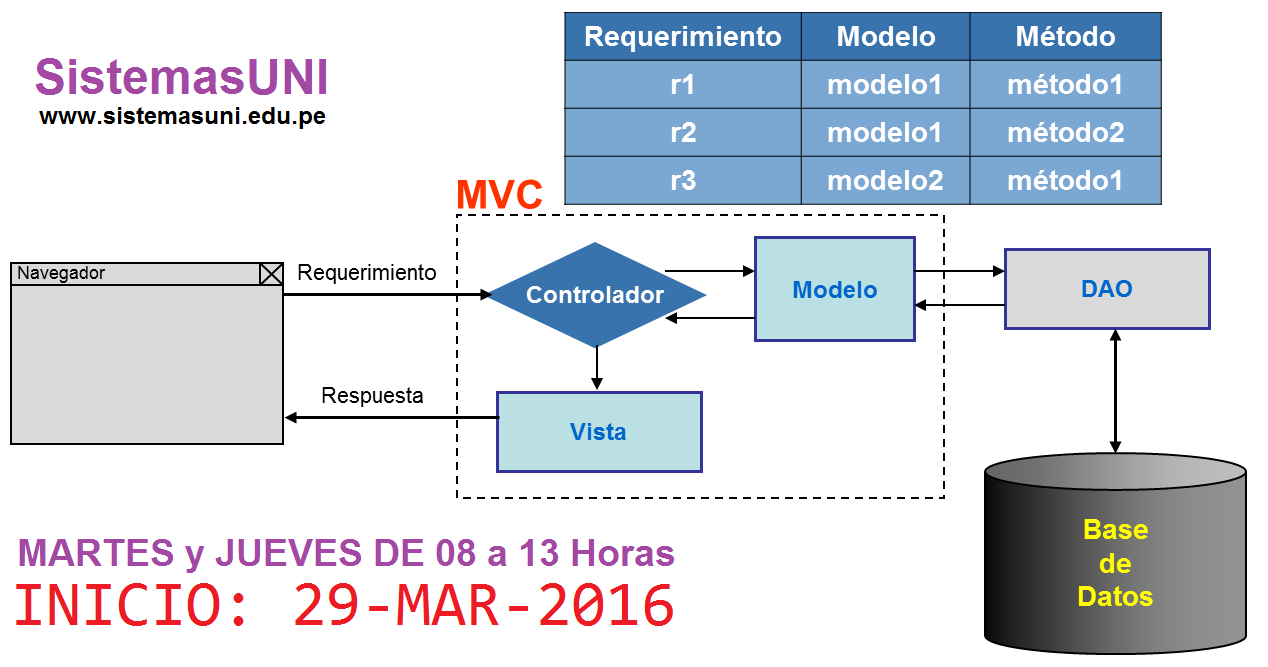 SistemasUNI
www.sistemasuni.edu.pe

| Requerimiento | Modelo | Método |
|---|---|---|
| r1 | modelo1 | método1 |
| r2 | modelo1 | método2 |
| r3 | modelo2 | método1 |

MVC

Navegador

Requerimiento

Controlador

Modelo

DAO

Respuesta

Vista

Base de Datos

MARTES y JUEVES DE 08 a 13 Horas
INICIO: 29-MAR-2016